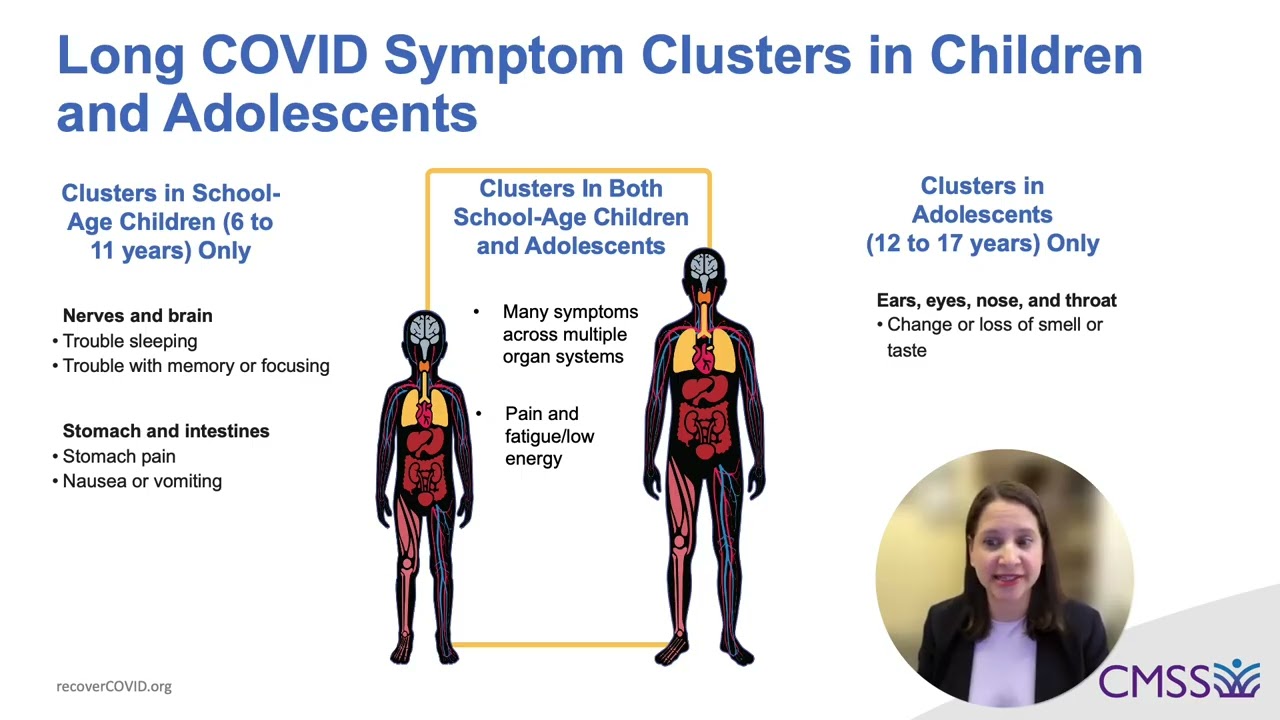 Long COVID Symptom Clusters in Children and Adolescents

Clusters in School-Age Children (6 to 11 years) Only

Nerves and brain
• Trouble sleeping
• Trouble with memory or focusing

Stomach and intestines
• Stomach pain
• Nausea or vomiting

Clusters In Both School-Age Children and Adolescents

• Many symptoms across multiple organ systems

• Pain and fatigue/low energy

Clusters in Adolescents (12 to 17 years) Only

Ears, eyes, nose, and throat
• Change or loss of smell or taste

recoverCOVID.org

CMSS